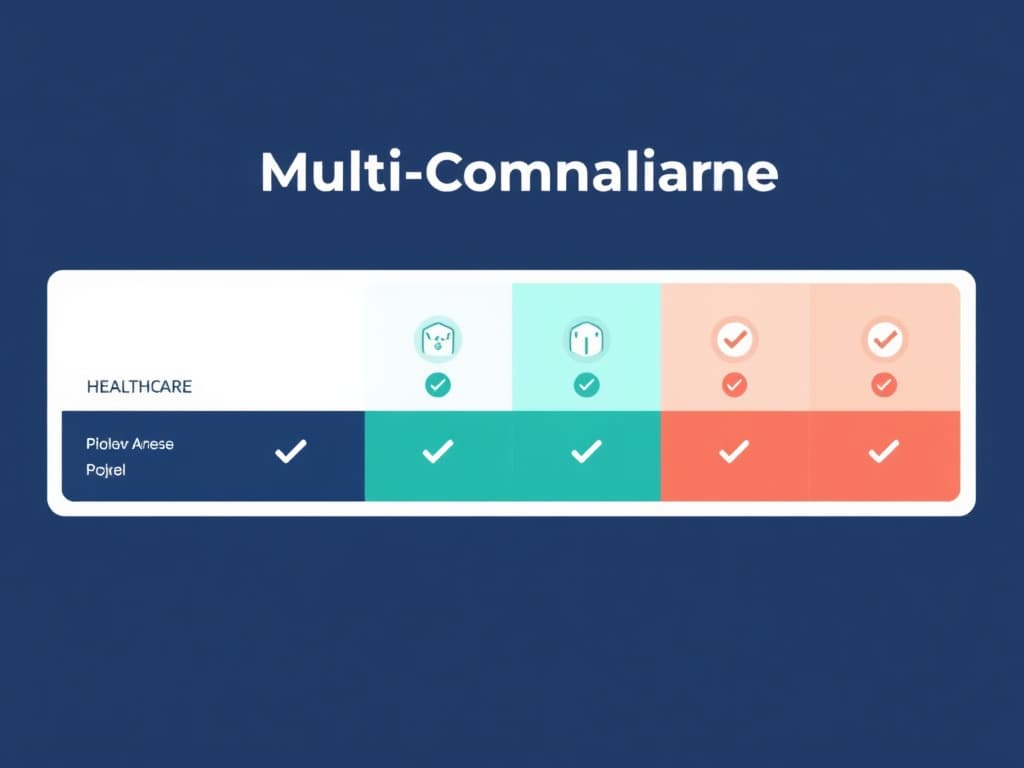 Multi-Comnaliarne

HEALTHCARE

Plolev Anese
Pojrel